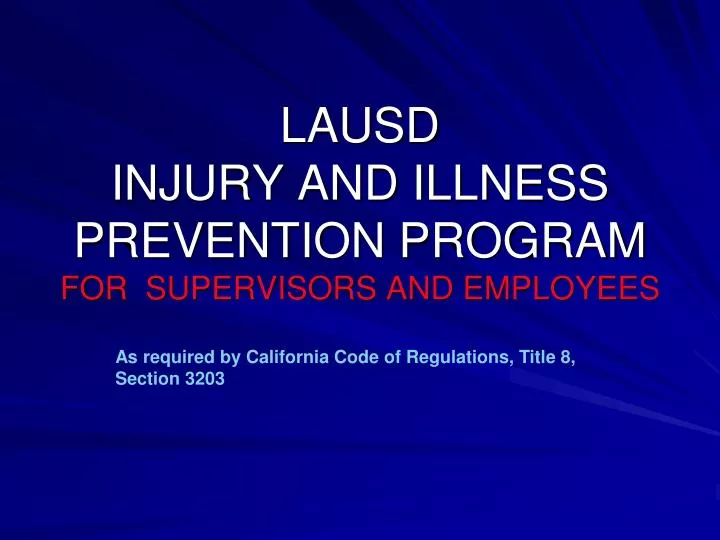 LAUSD
INJURY AND ILLNESS PREVENTION PROGRAM
FOR SUPERVISORS AND EMPLOYEES

As required by California Code of Regulations, Title 8, Section 3203